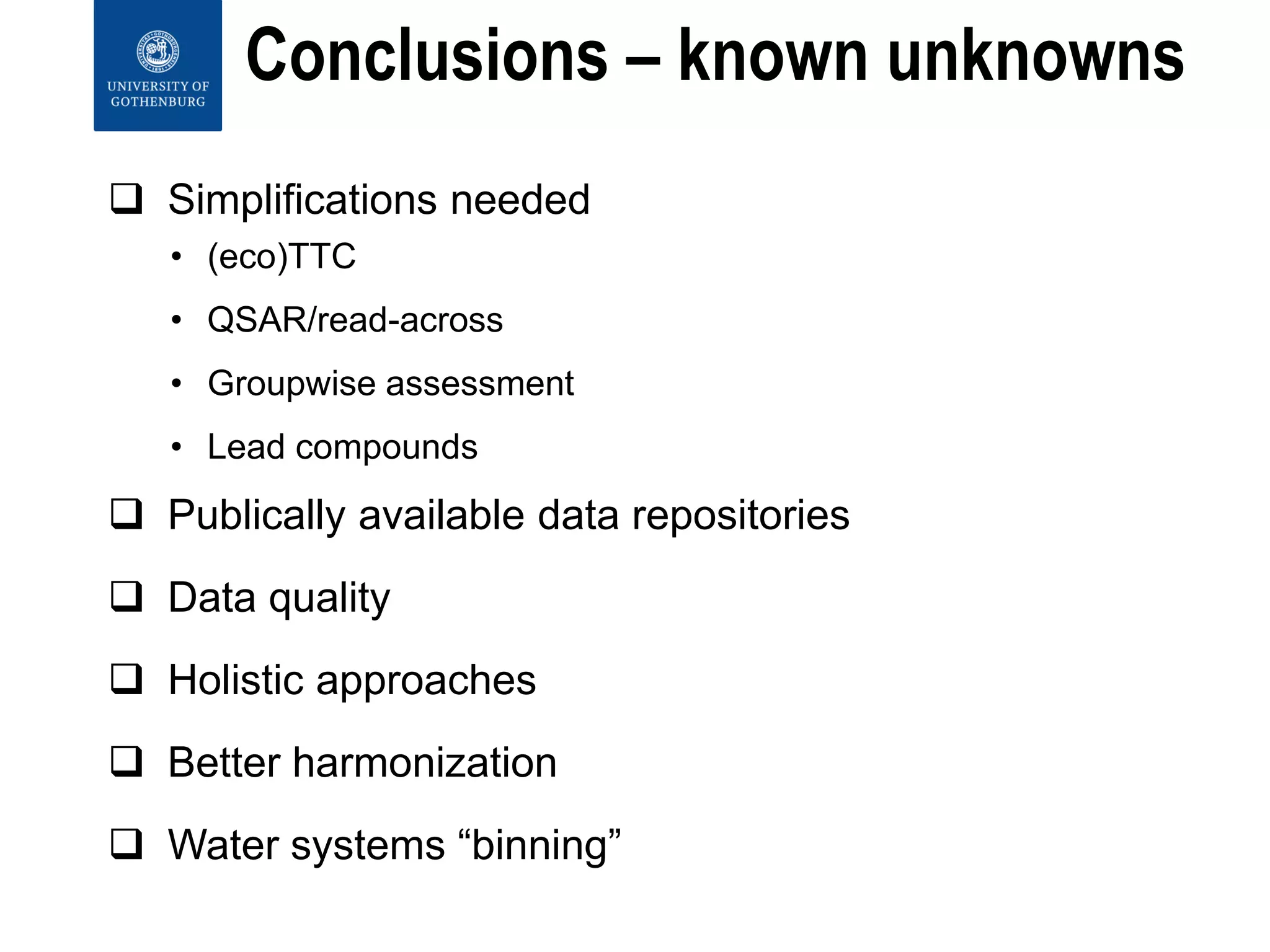 UNIVERSITY OF GOTHENBURG

Conclusions – known unknowns

❑ Simplifications needed

• (eco)TTC

• QSAR/read-across

• Groupwise assessment

• Lead compounds

❑ Publically available data repositories

❑ Data quality

❑ Holistic approaches

❑ Better harmonization

❑ Water systems “binning”